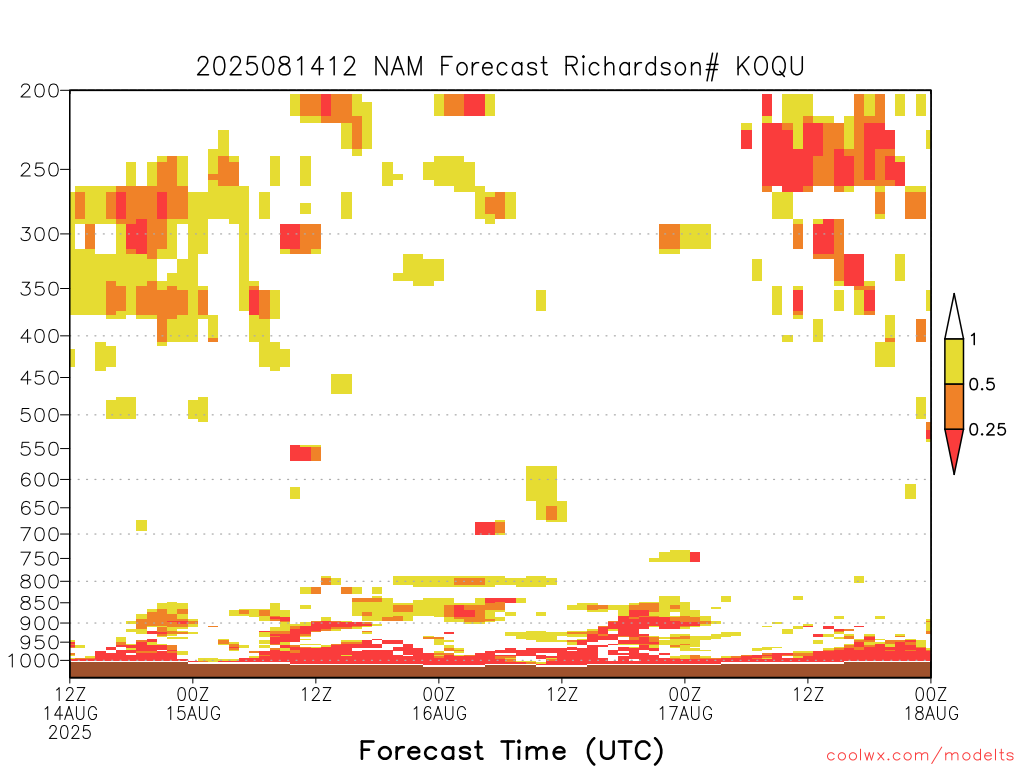 2025081412 NAM Forecast Richardson# KOQU

200
250
300
350
400
450
500
550
600
650
700
750
800
850
900
950
1000

1
0.5
0.25

12Z 14AUG 2025
00Z 15AUG
12Z
00Z 16AUG
12Z
00Z 17AUG
12Z
00Z 18AUG

Forecast Time (UTC)

coolwx.com/modelts